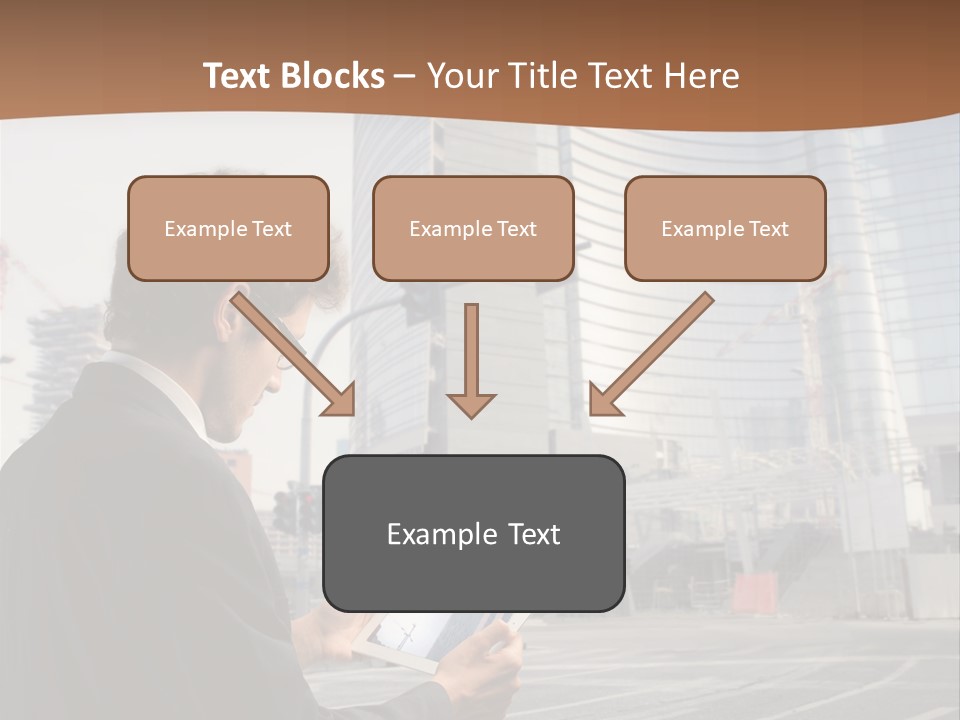 Text Blocks – Your Title Text Here

Example Text

Example Text

Example Text

Example Text